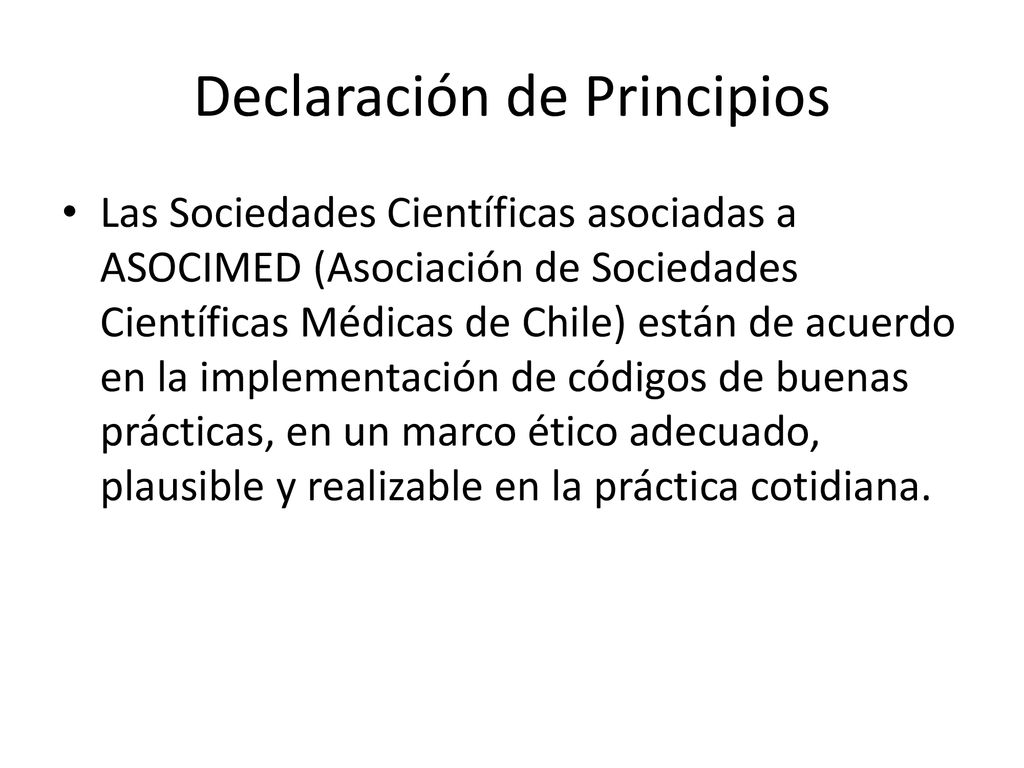 Declaración de Principios

• Las Sociedades Científicas asociadas a ASOCIMED (Asociación de Sociedades Científicas Médicas de Chile) están de acuerdo en la implementación de códigos de buenas prácticas, en un marco ético adecuado, plausible y realizable en la práctica cotidiana.